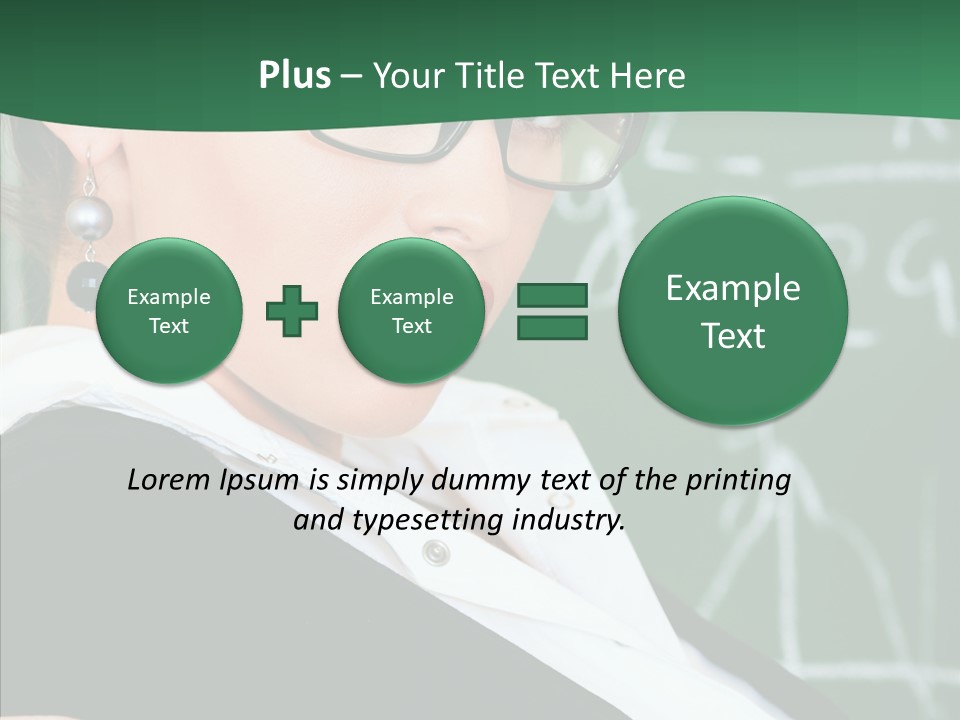 Plus – Your Title Text Here

Example Text

Example Text

Example Text

Lorem Ipsum is simply dummy text of the printing and typesetting industry.